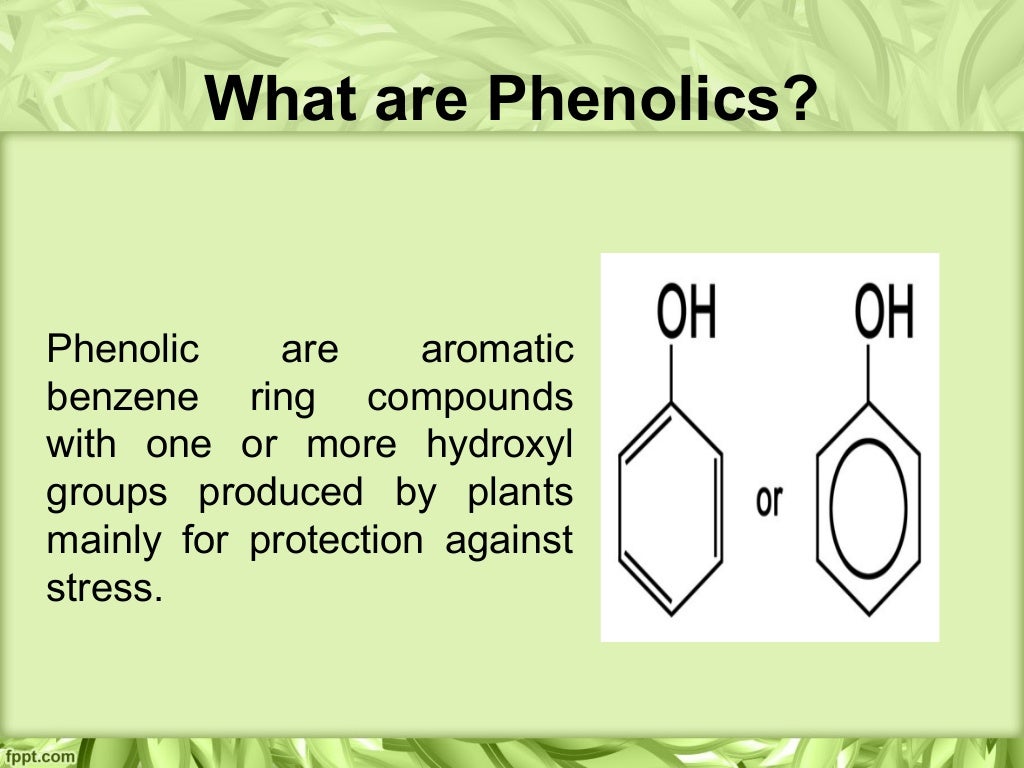 What are Phenolics?

Phenolic are aromatic benzene ring compounds with one or more hydroxyl groups produced by plants mainly for protection against stress.

OH

or

OH

fppt.com